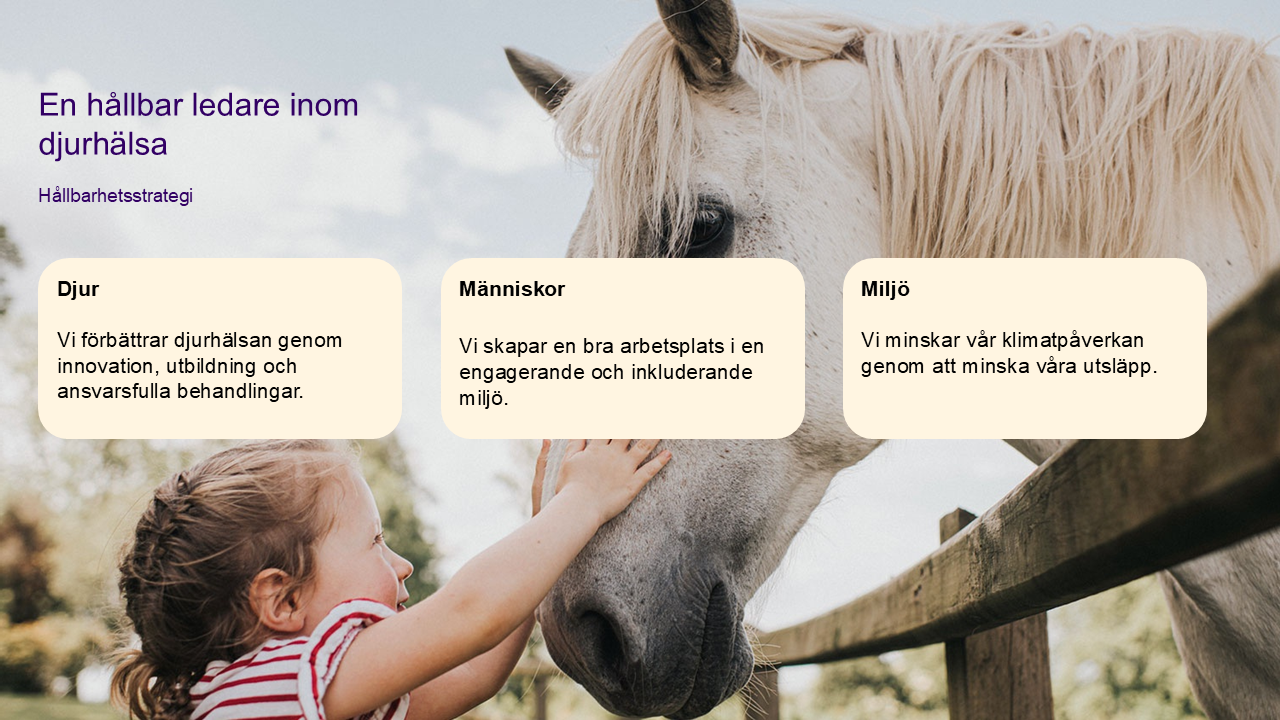 En hållbar ledare inom djurhälsa

Hållbarhetsstrategi

Djur

Vi förbättrar djurhälsan genom innovation, utbildning och ansvarsfulla behandlingar.

Människor

Vi skapar en bra arbetsplats i en engagerande och inkluderande miljö.

Miljö

Vi minskar vår klimatpåverkan genom att minska våra utsläpp.